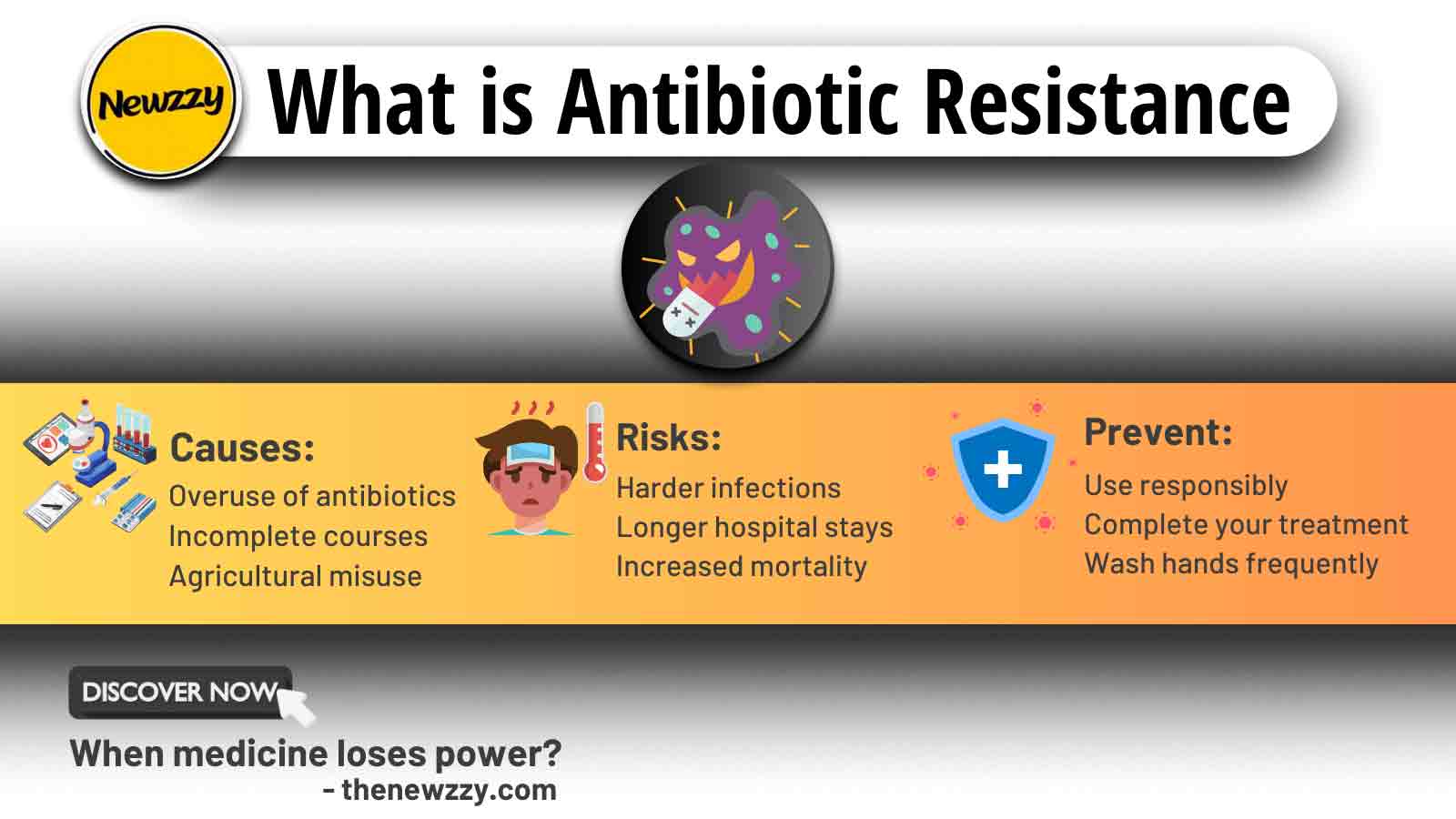 Newzzy

What is Antibiotic Resistance

Causes:
Overuse of antibiotics
Incomplete courses
Agricultural misuse

Risks:
Harder infections
Longer hospital stays
Increased mortality

Prevent:
Use responsibly
Complete your treatment
Wash hands frequently

DISCOVER NOW

When medicine loses power?
- thenewzzy.com